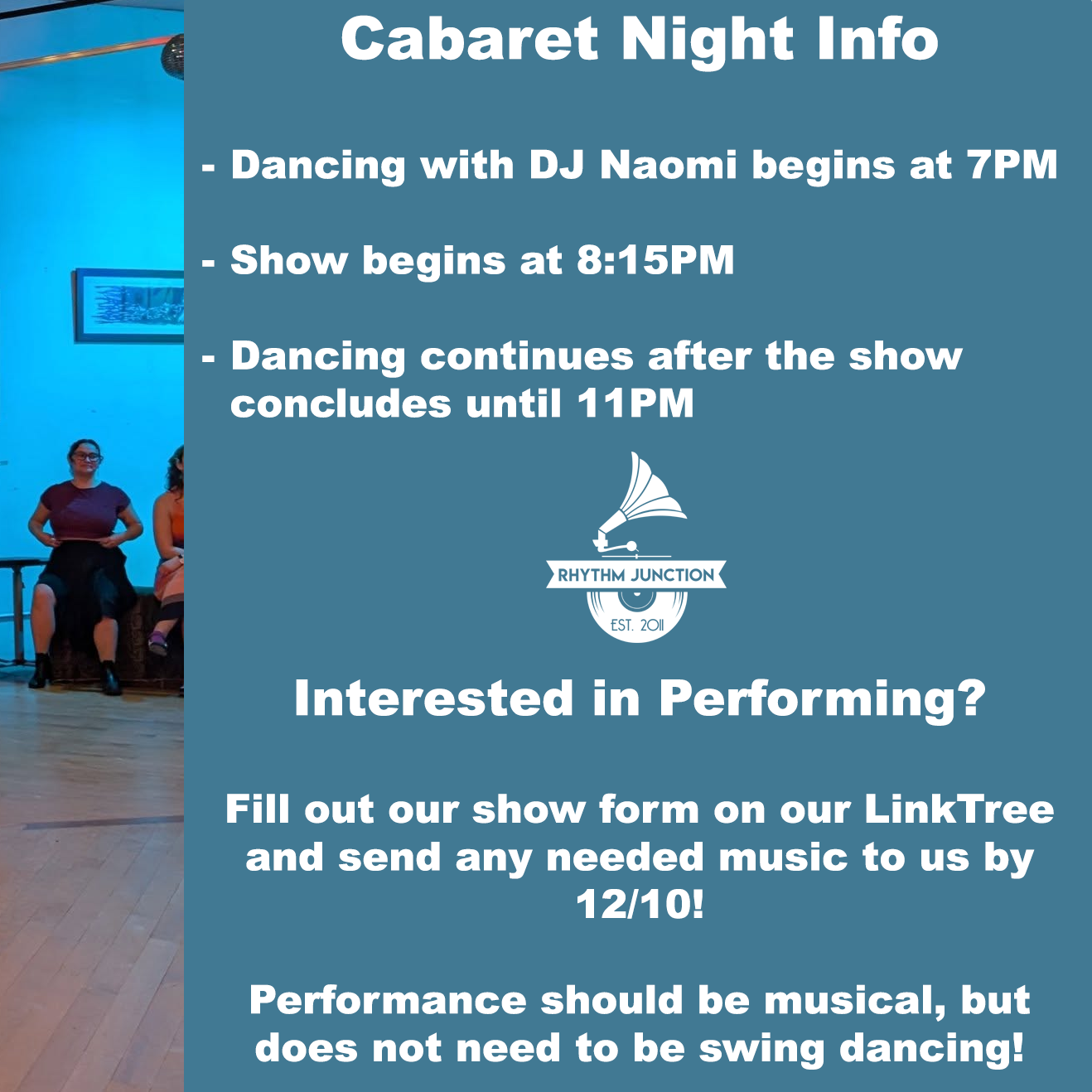 Cabaret Night Info

- Dancing with DJ Naomi begins at 7PM

- Show begins at 8:15PM

- Dancing continues after the show concludes until 11PM

RHYTHM JUNCTION
EST. 2011

Interested in Performing?

Fill out our show form on our LinkTree and send any needed music to us by 12/10!

Performance should be musical, but does not need to be swing dancing!